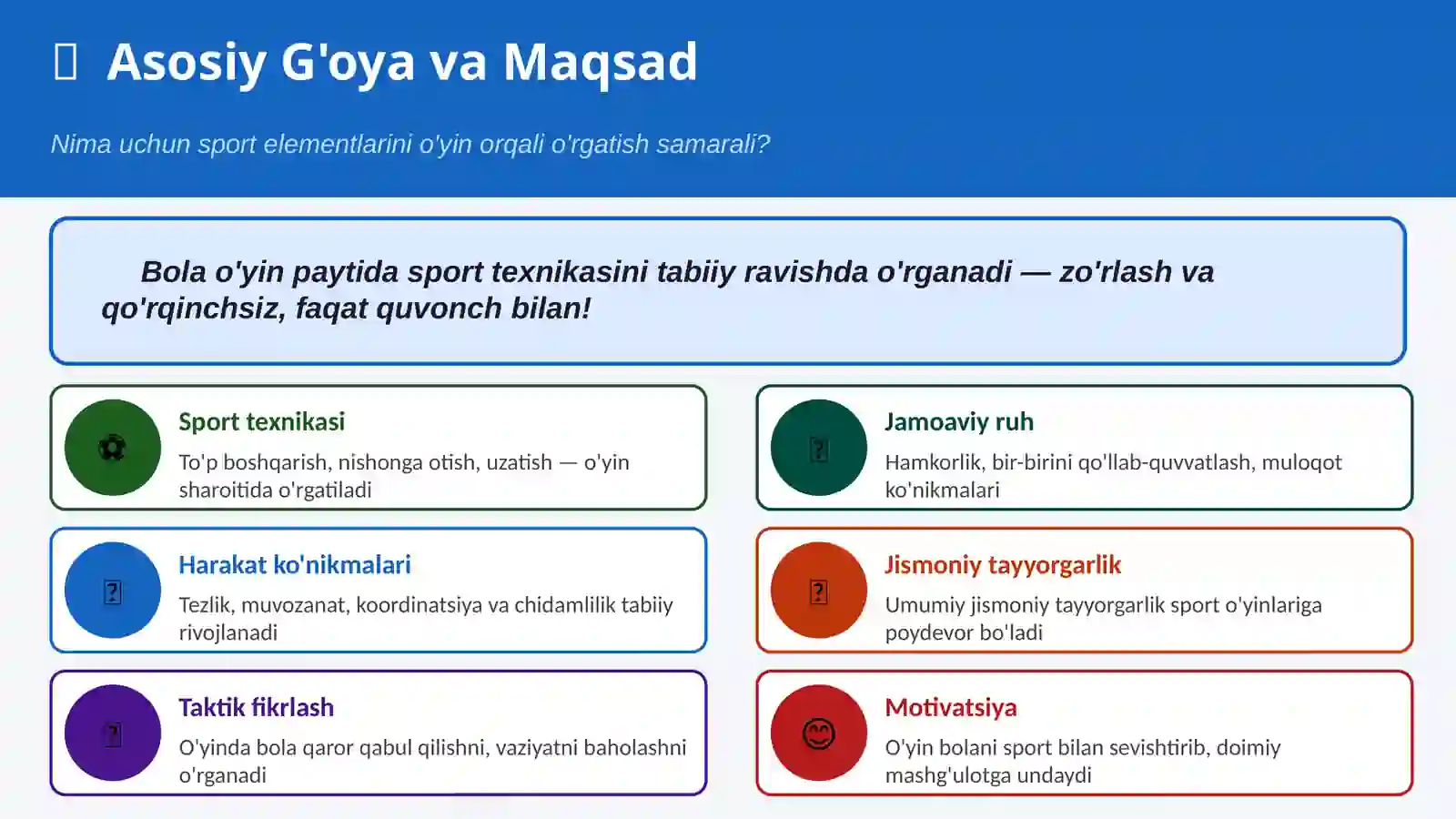 Asosiy G'oya va Maqsad

Nima uchun sport elementlarini o'yin orqali o'rgatish samarali?

Bola o'yin paytida sport texnikasini tabiiy ravishda o'rganadi — zo'rlash va qo'rqinchsiz, faqat quvonch bilan!

Sport texnikasi
To'p boshqarish, nishonga otish, uzatish — o'yin sharoitida o'rgatiladi

Harakat ko'nikmalari
Tezlik, muvozanat, koordinatsiya va chidamlilik tabiiy rivojlanadi

Taktik fikrlash
O'yinda bola qaror qabul qilishni, vaziyatni baholashni o'rganadi

Jamoaviy ruh
Hamkorlik, bir-birini qo'llab-quvvatlash, muloqot ko'nikmalari

Jismoniy tayyorgarlik
Umumiy jismoniy tayyorgarlik sport o'yinlariga poydevor bo'ladi

Motivatsiya
O'yin bolani sport bilan sevishtirib, doimiy mashg'ulotga undaydi